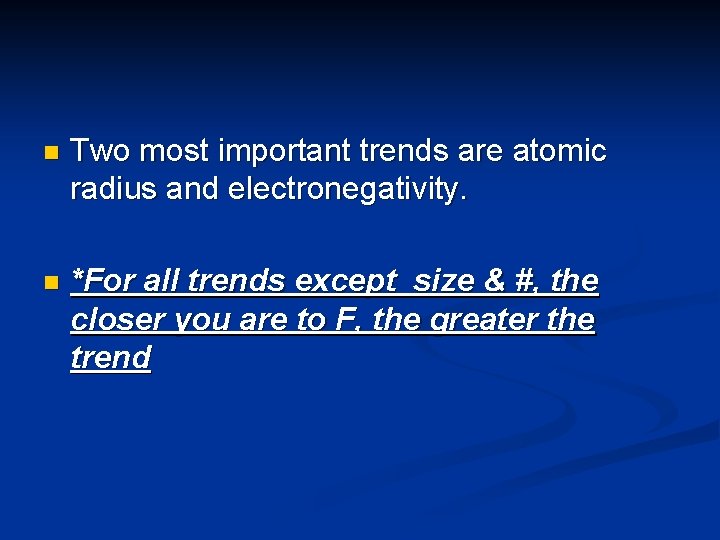 Two most important trends are atomic radius and electronegativity.

*For all trends except size & #, the closer you are to F, the greater the trend